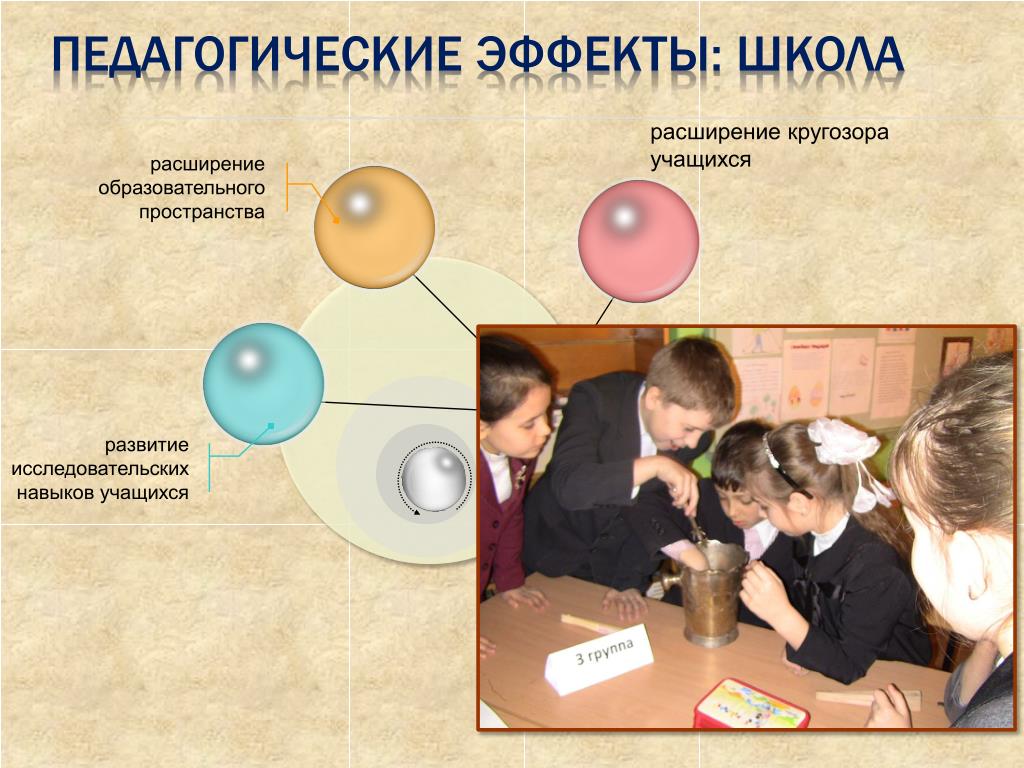 ПЕДАГОГИЧЕСКИЕ ЭФФЕКТЫ: ШКОЛА

расширение образовательного пространства

расширение кругозора учащихся

развитие исследовательских навыков учащихся

3 группа